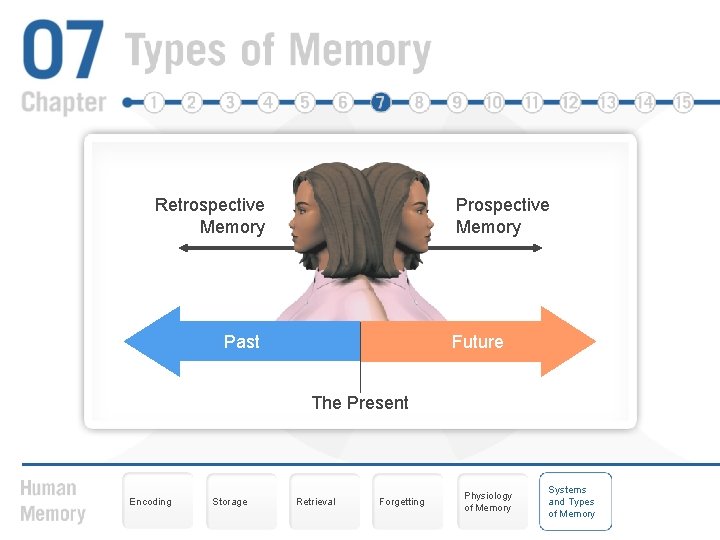 07 Types of Memory

Chapter 1 2 3 4 5 6 7 8 9 10 11 12 13 14 15

Retrospective Memory

Prospective Memory

Past

Future

The Present

Human Memory

Encoding

Storage

Retrieval

Forgetting

Physiology of Memory

Systems and Types of Memory